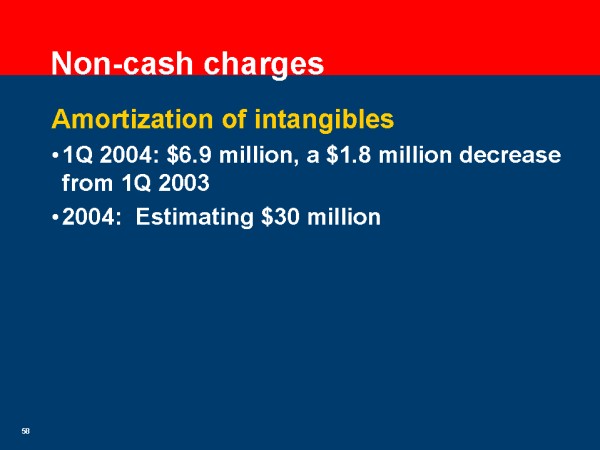 Non-cash charges

Amortization of intangibles

• 1Q 2004: \$6.9 million, a \$1.8 million decrease from 1Q 2003

• 2004: Estimating \$30 million

58